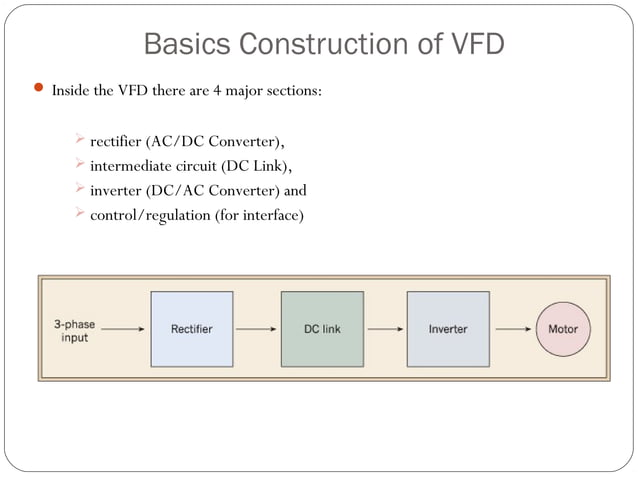 Basics Construction of VFD

Inside the VFD there are 4 major sections:

rectifier (AC/DC Converter),
intermediate circuit (DC Link),
inverter (DC/AC Converter) and
control/regulation (for interface)

3-phase input

Rectifier

DC link

Inverter

Motor